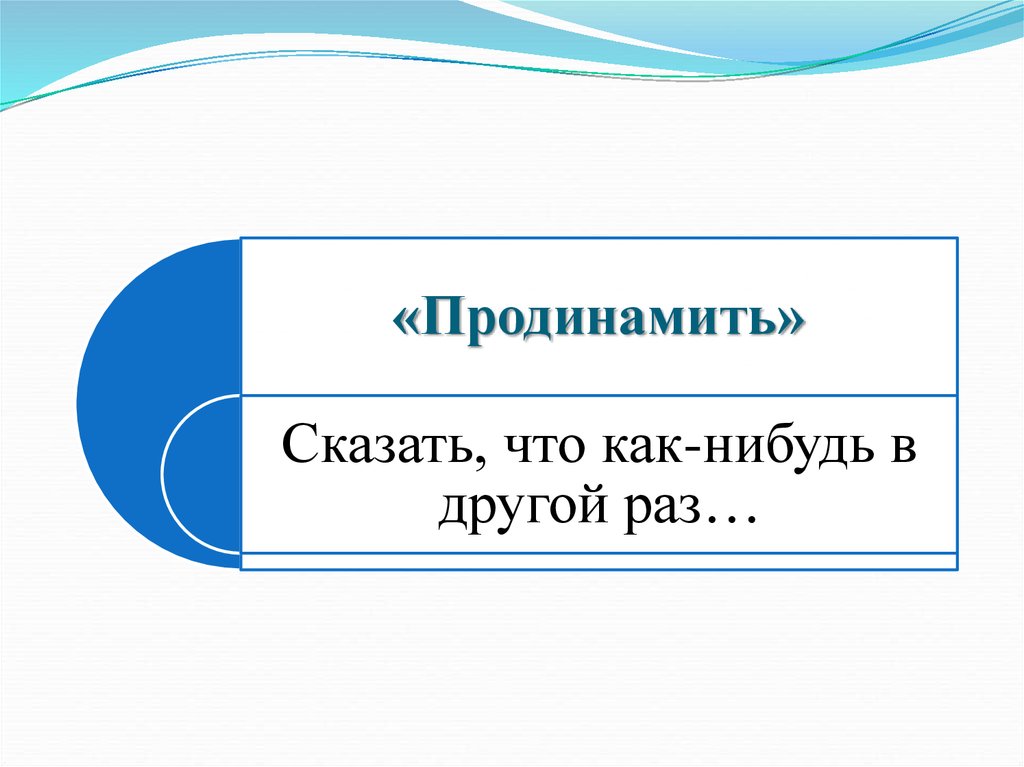 «Продинамить»

Сказать, что как-нибудь в другой раз…